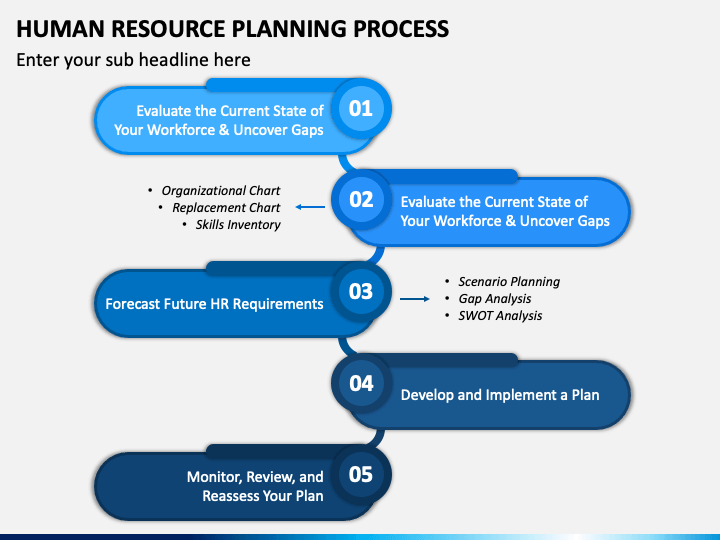 HUMAN RESOURCE PLANNING PROCESS

Enter your sub headline here

Evaluate the Current State of Your Workforce & Uncover Gaps

01

- Organizational Chart
- Replacement Chart
- Skills Inventory

02

Evaluate the Current State of Your Workforce & Uncover Gaps

Forecast Future HR Requirements

03

- Scenario Planning
- Gap Analysis
- SWOT Analysis

04

Develop and Implement a Plan

Monitor, Review, and Reassess Your Plan

05